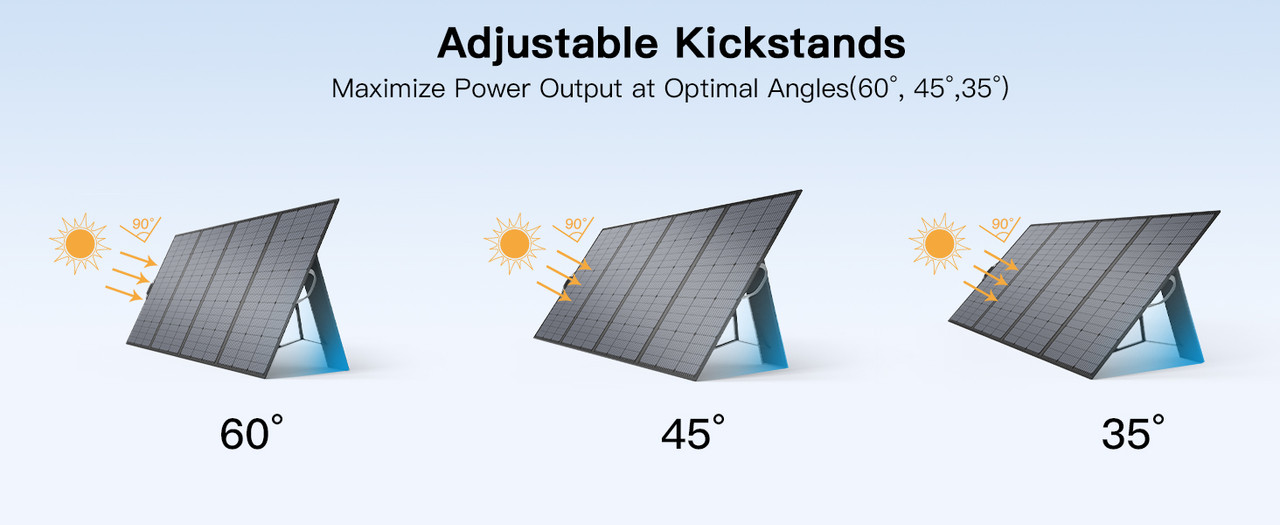 Adjustable Kickstands

Maximize Power Output at Optimal Angles(60°, 45°,35°)

90°

90°

90°

60°

45°

35°